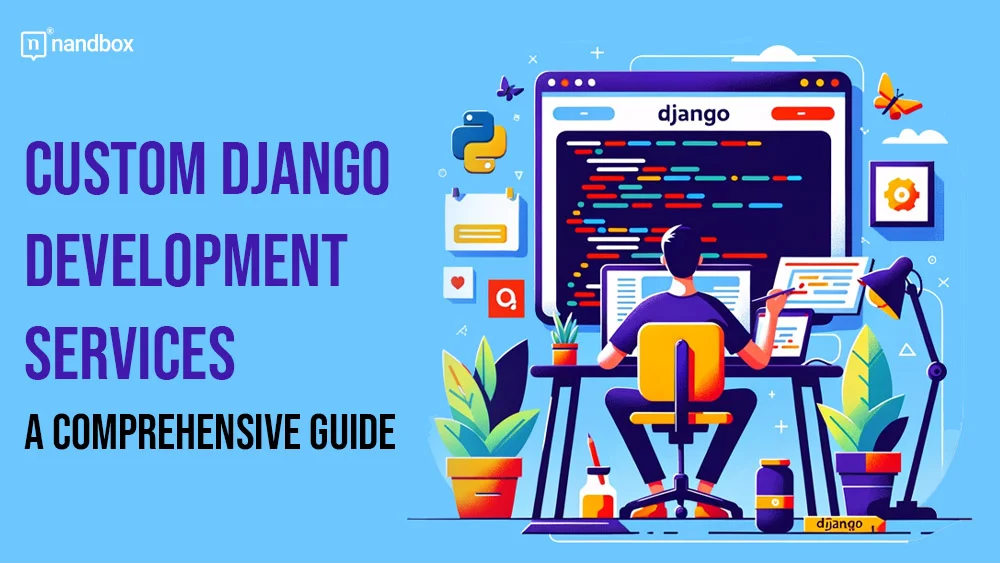 nandbox

CUSTOM DJANGO DEVELOPMENT SERVICES

A COMPREHENSIVE GUIDE

django

django